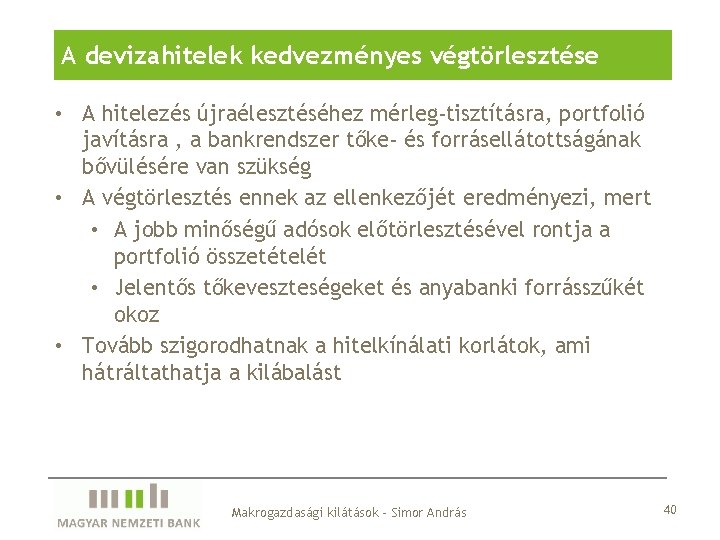 A devizahitelek kedvezményes végtörlesztése

• A hitelezés újraélesztéséhez mérleg-tisztításra, portfolió javításra , a bankrendszer tőke- és forrásellátottságának bővülésére van szükség

• A végtörlesztés ennek az ellenkezőjét eredményezi, mert

• A jobb minőségű adósok előtörlesztésével rontja a portfolió összetételét

• Jelentős tőkeveszteségeket és anyabanki forrásszűkét okoz

• Tovább szigorodhatnak a hitelkínálati korlátok, ami hátráltathatja a kilábalást

MAGYAR NEMZETI BANK

Makrogazdasági kilátások - Simor András

40